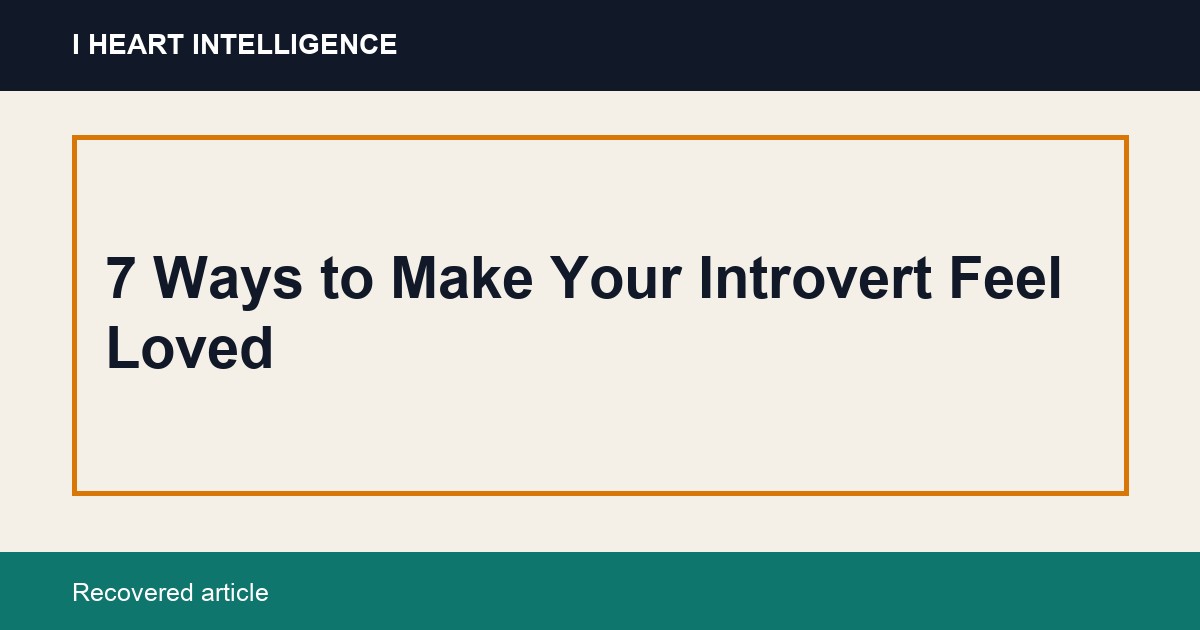 I HEART INTELLIGENCE

7 Ways to Make Your Introvert Feel Loved

Recovered article